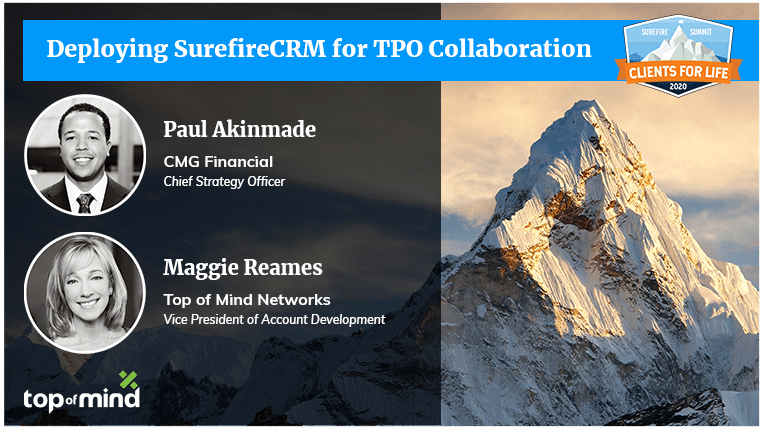 Deploying SurefireCRM for TPO Collaboration

SUREFIRE SUMMIT
CLIENTS FOR LIFE
2020

Paul Akinmade
CMG Financial
Chief Strategy Officer

Maggie Reames
Top of Mind Networks
Vice President of Account Development

top of mind